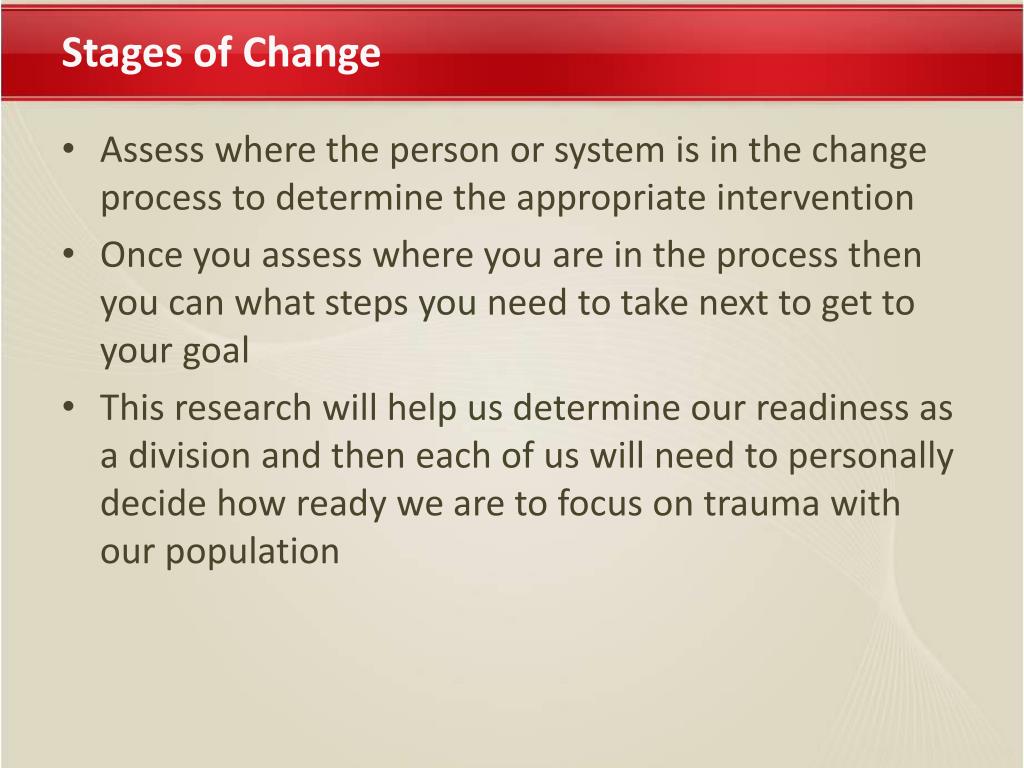 Stages of Change

• Assess where the person or system is in the change process to determine the appropriate intervention
• Once you assess where you are in the process then you can what steps you need to take next to get to your goal
• This research will help us determine our readiness as a division and then each of us will need to personally decide how ready we are to focus on trauma with our population